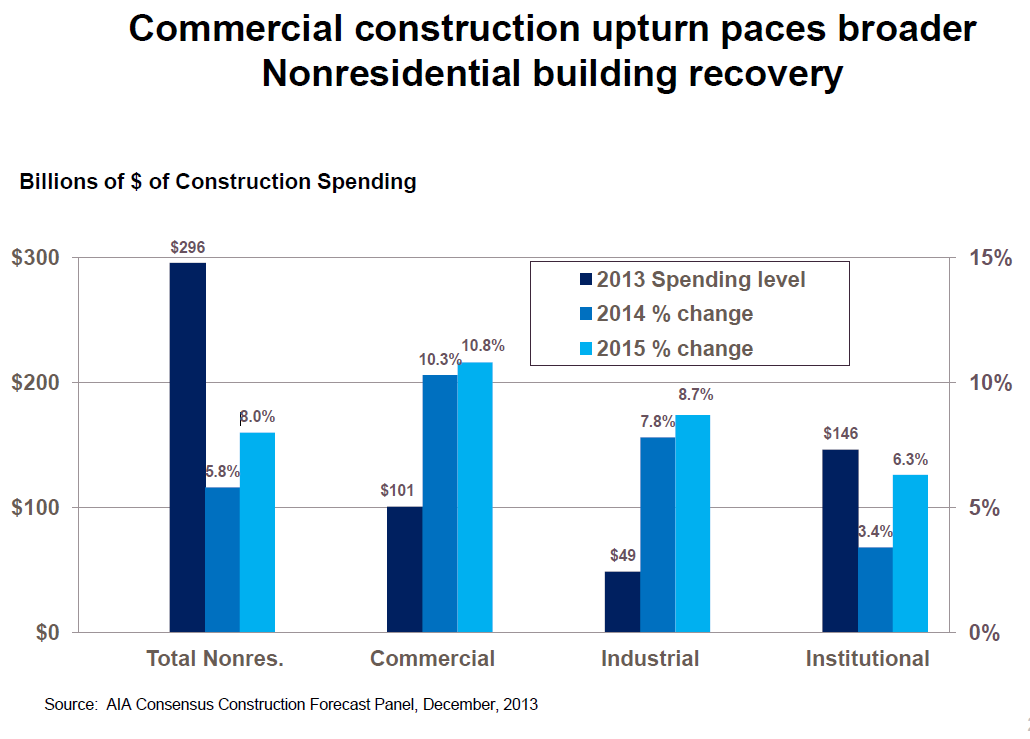 Commercial construction upturn paces broader Nonresidential building recovery

Billions of $ of Construction Spending

$300
$200
$100
$0

15%
10%
5%
0%

2013 Spending level
2014 % change
2015 % change

$296
5.8%
8.0%
$101
10.3%
10.8%
$49
7.8%
8.7%
$146
3.4%
6.3%

Total Nonres.
Commercial
Industrial
Institutional

Source: AIA Consensus Construction Forecast Panel, December, 2013